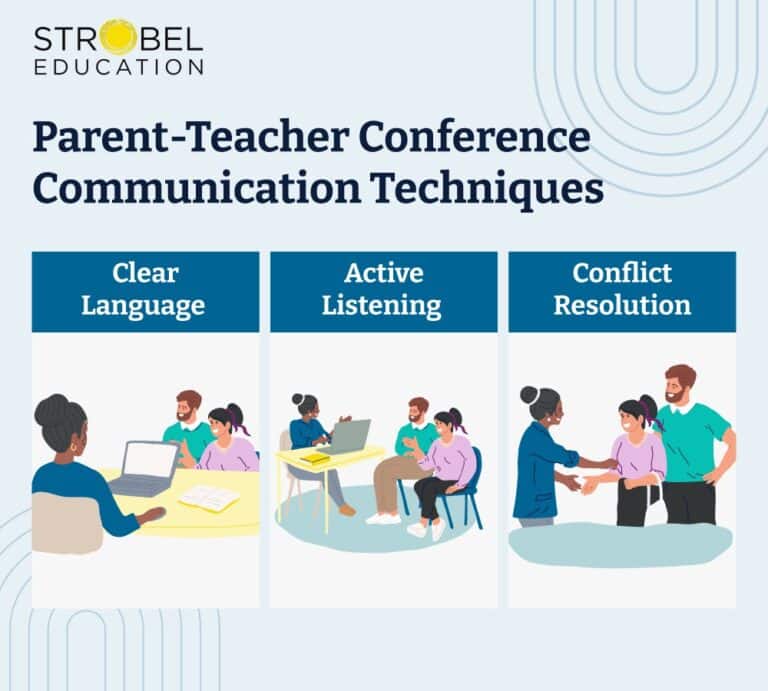 STROBEL EDUCATION

Parent-Teacher Conference Communication Techniques

Clear Language

Active Listening

Conflict Resolution